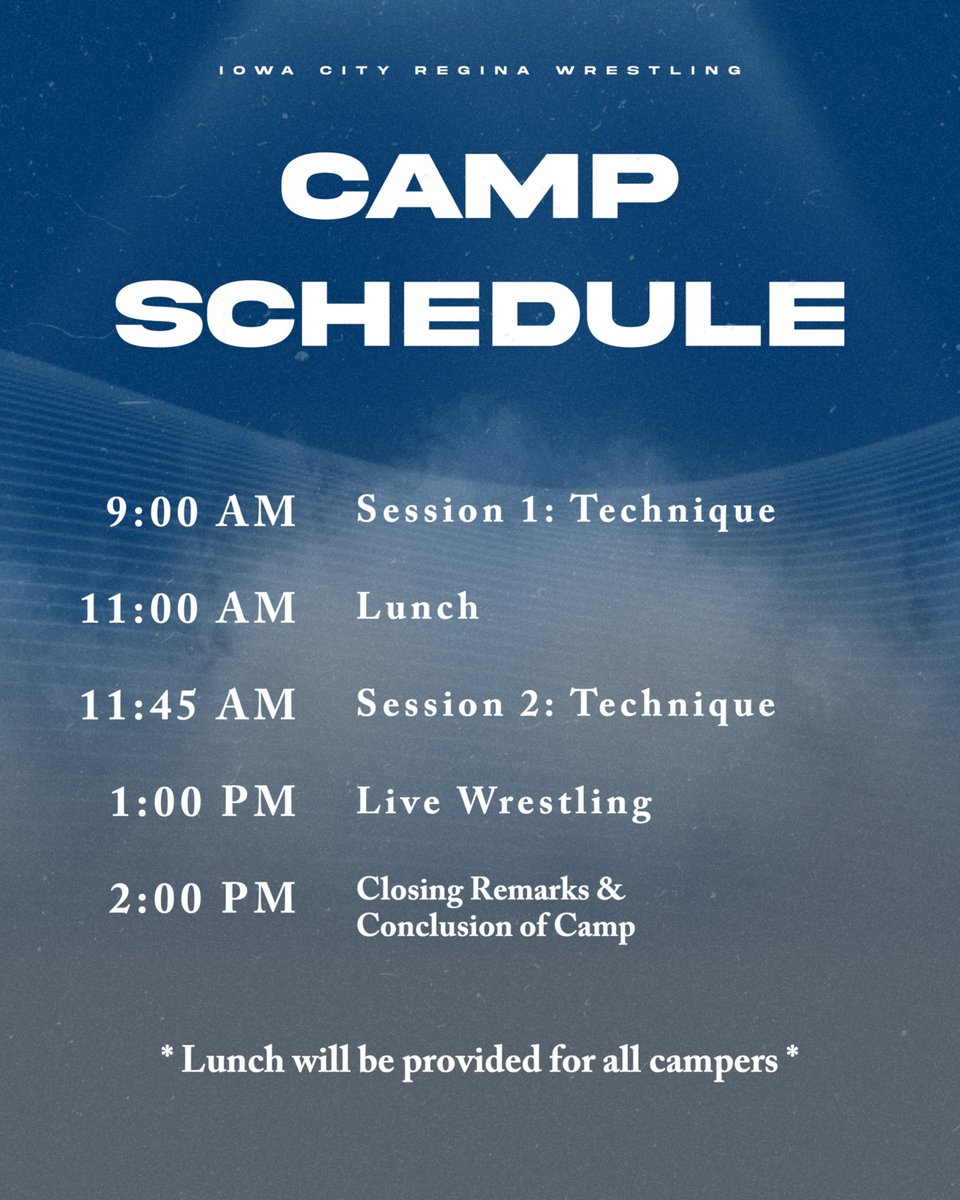 IOWA CITY REGINA WRESTLING

CAMP SCHEDULE

9:00 AM Session 1: Technique

11:00 AM Lunch

11:45 AM Session 2: Technique

1:00 PM Live Wrestling

2:00 PM Closing Remarks & Conclusion of Camp

* Lunch will be provided for all campers *